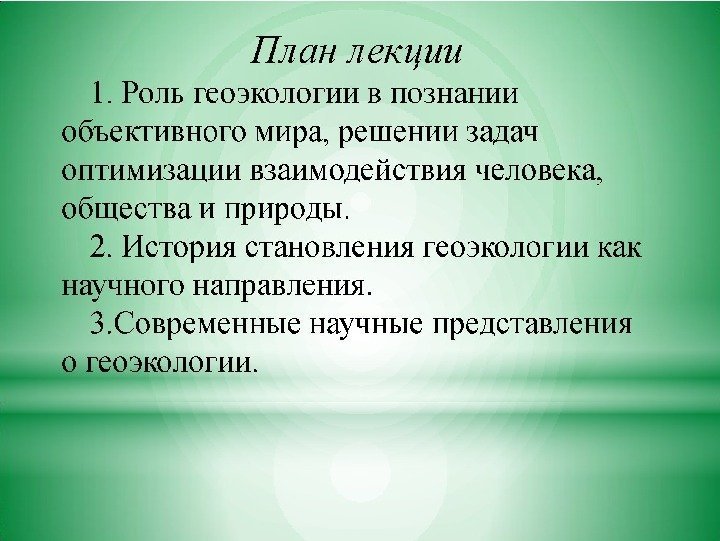 План лекции

1. Роль геоэкологии в познании объективного мира, решении задач оптимизации взаимодействия человека, общества и природы.

2. История становления геоэкологии как научного направления.

3.Современные научные представления о геоэкологии.